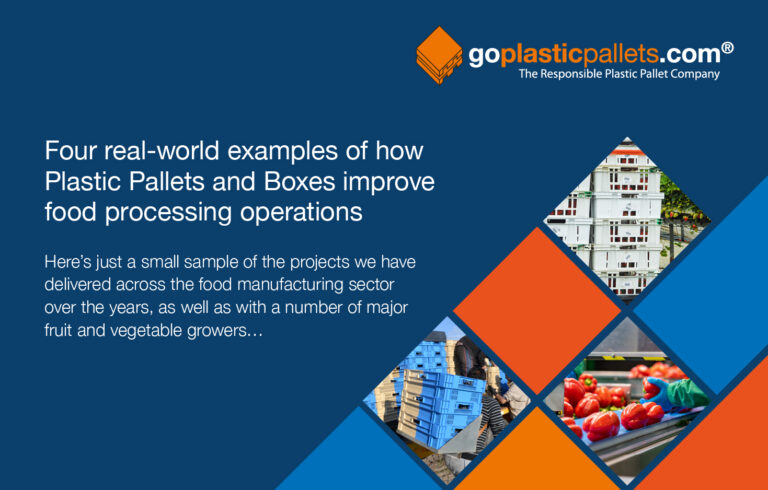 goplasticpallets.com®
The Responsible Plastic Pallet Company

Four real-world examples of how Plastic Pallets and Boxes improve food processing operations

Here's just a small sample of the projects we have delivered across the food manufacturing sector over the years, as well as with a number of major fruit and vegetable growers…